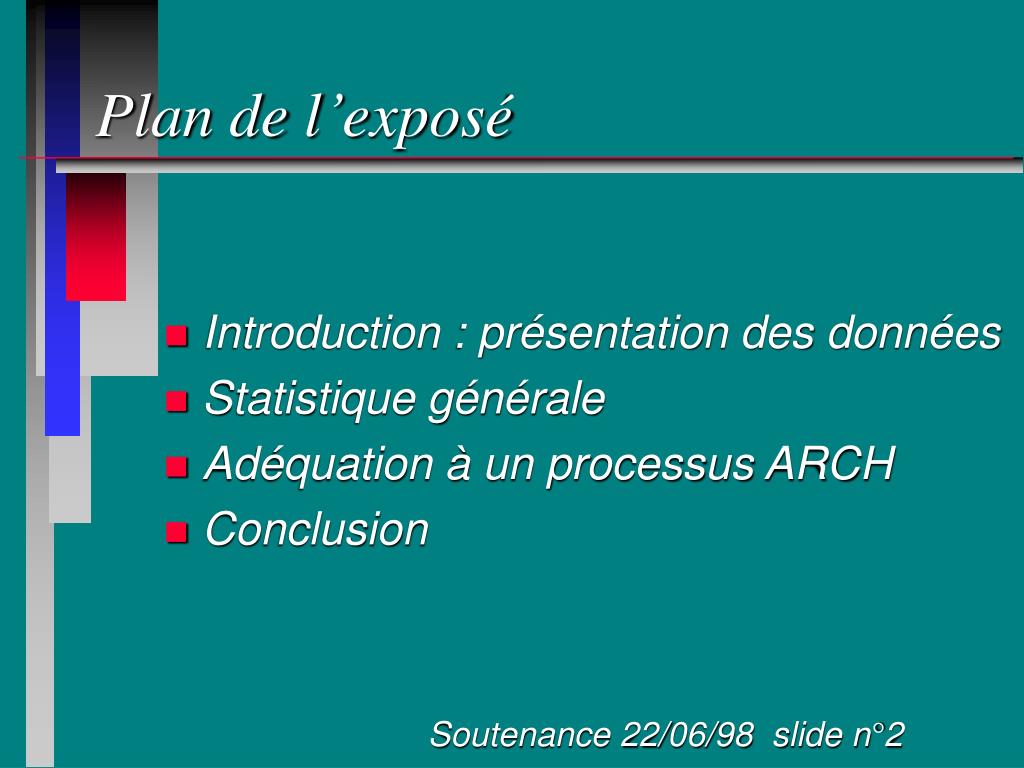 Plan de l’exposé

Introduction : présentation des données
Statistique générale
Adéquation à un processus ARCH
Conclusion

Soutenance 22/06/98 slide n°2